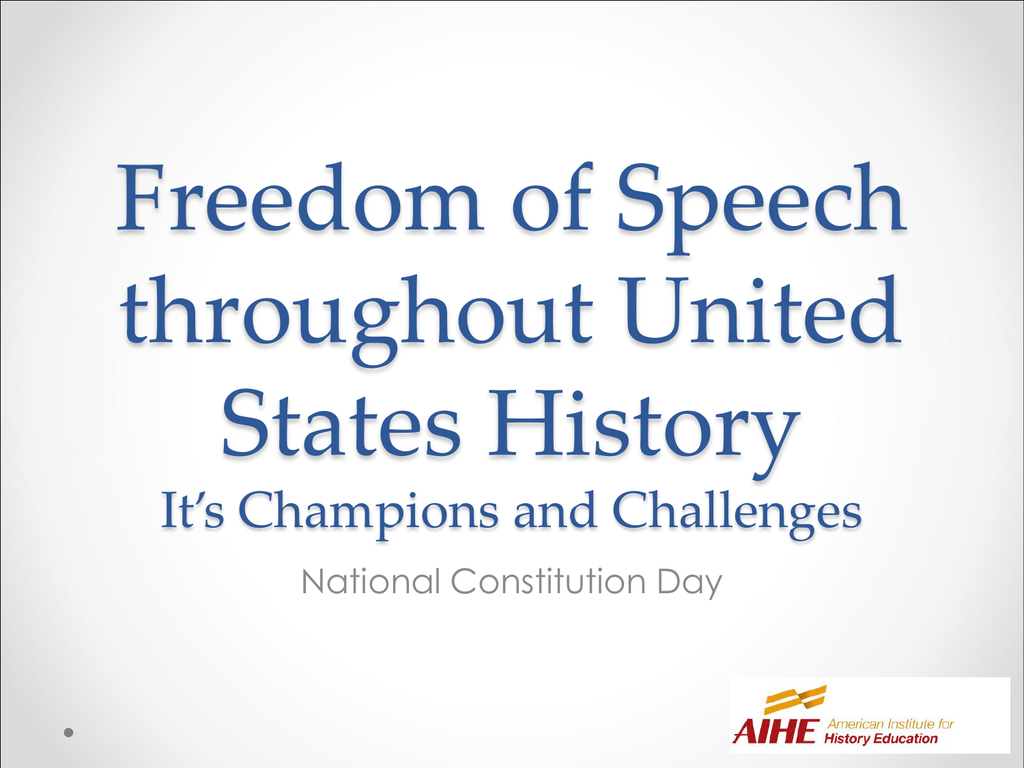 Freedom of Speech throughout United States History
It's Champions and Challenges

National Constitution Day

AIHE American Institute for History Education